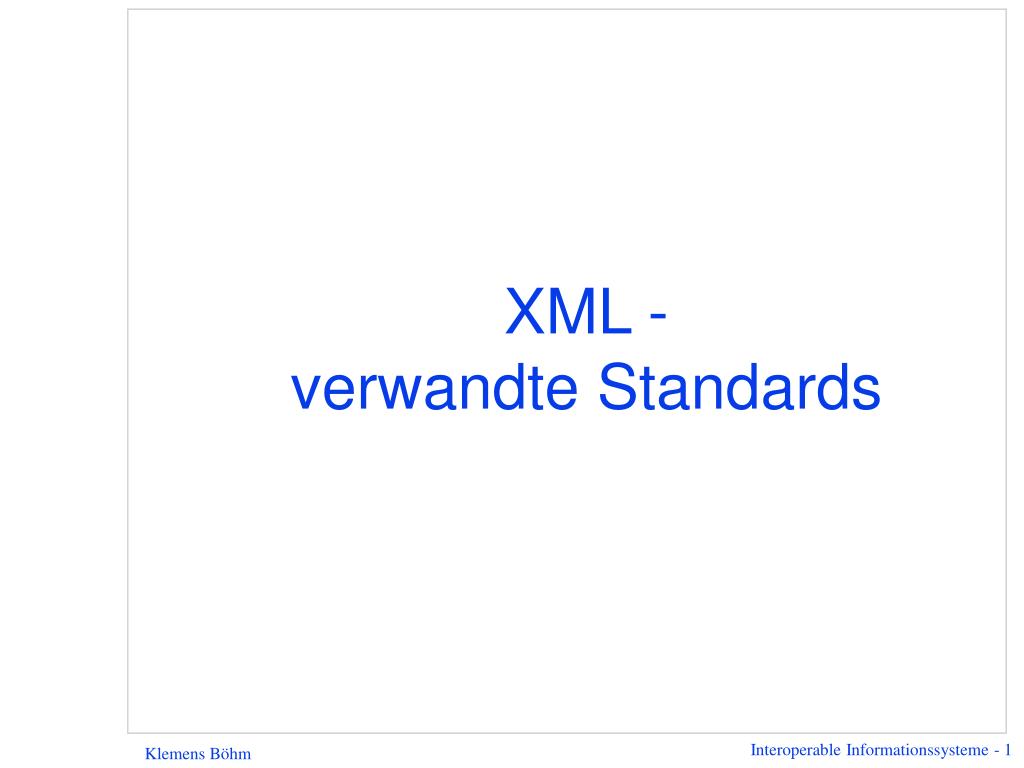 XML -
verwandte Standards

Klemens Böhm

Interoperable Informationssysteme - 1